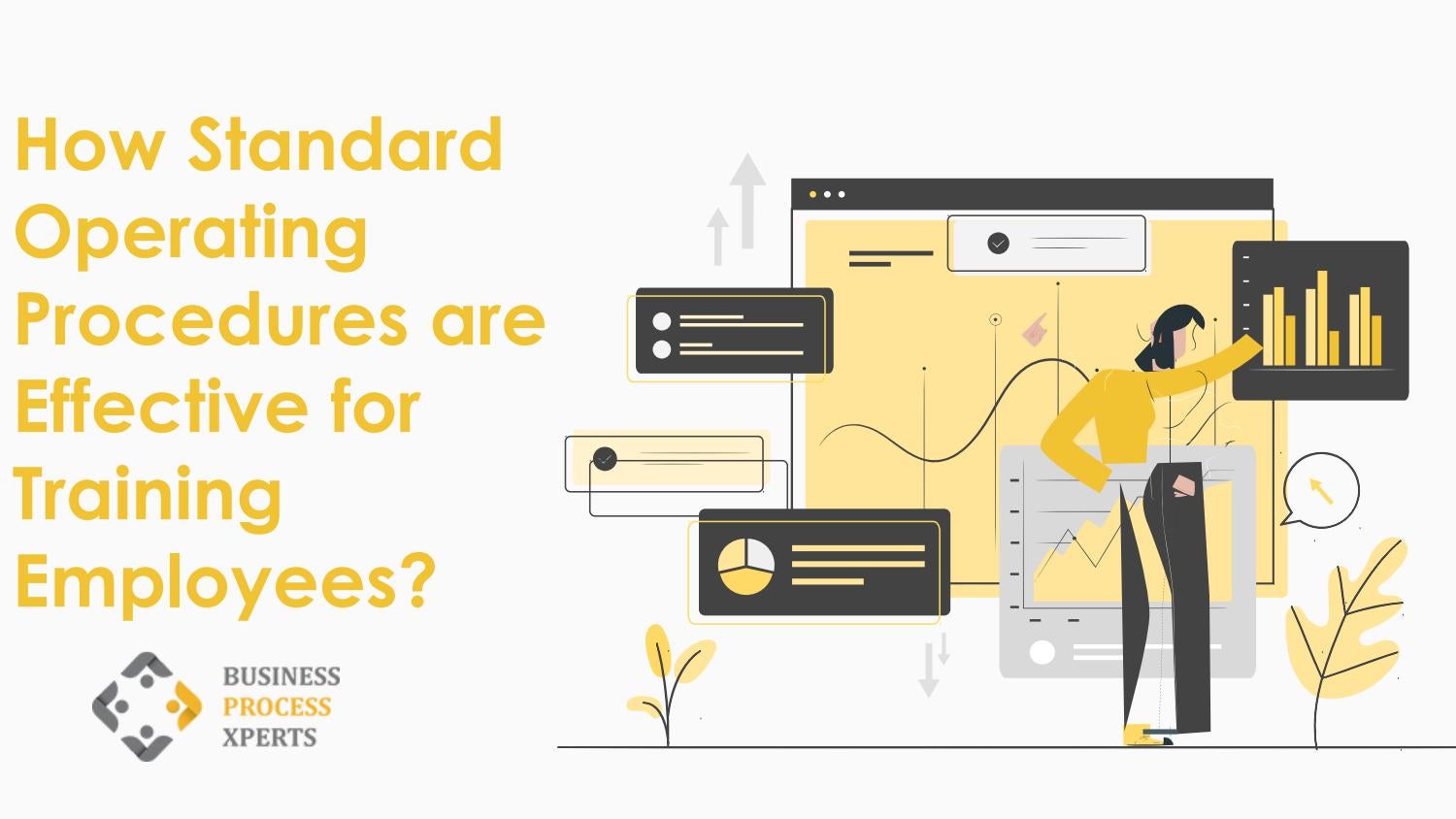 How Standard Operating Procedures are Effective for Training Employees?

BUSINESS
PROCESS
XPERTS